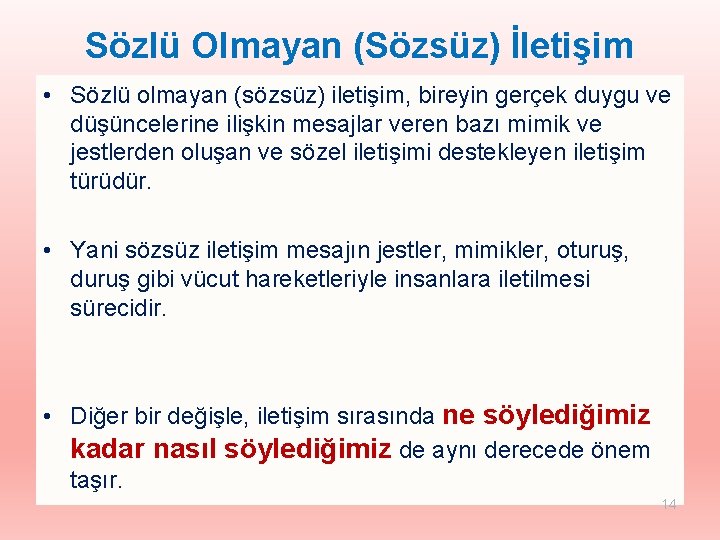 Sözlü Olmayan (Sözsüz) İletişim

• Sözlü olmayan (sözsüz) iletişim, bireyin gerçek duygu ve düşüncelerine ilişkin mesajlar veren bazı mimik ve jestlerden oluşan ve sözel iletişimi destekleyen iletişim türüdür.

• Yani sözsüz iletişim mesajın jestler, mimikler, oturuş, duruş gibi vücut hareketleriyle insanlara iletilmesi sürecidir.

• Diğer bir değişle, iletişim sırasında ne söylediğimiz kadar nasıl söylediğimiz de aynı derecede önem taşır.

14